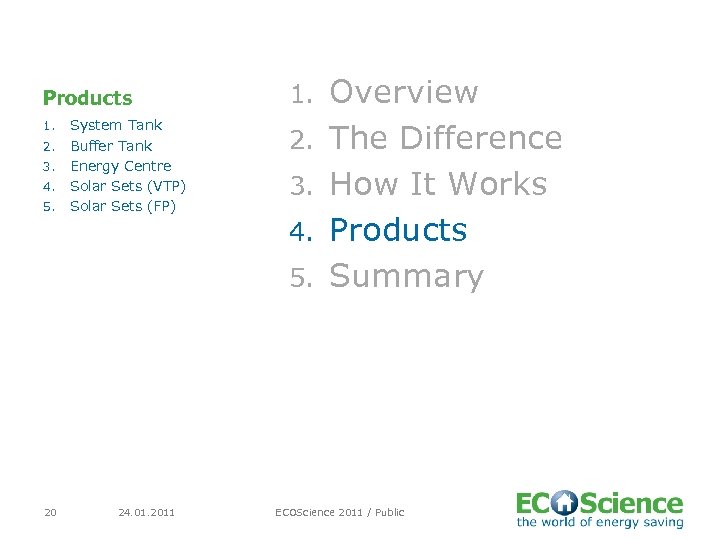 Products
1. System Tank
2. Buffer Tank
3. Energy Centre
4. Solar Sets (VTP)
5. Solar Sets (FP)

1. Overview
2. The Difference
3. How It Works
4. Products
5. Summary

20 24.01.2011 ECOScience 2011 / Public

ECOScience
the world of energy saving